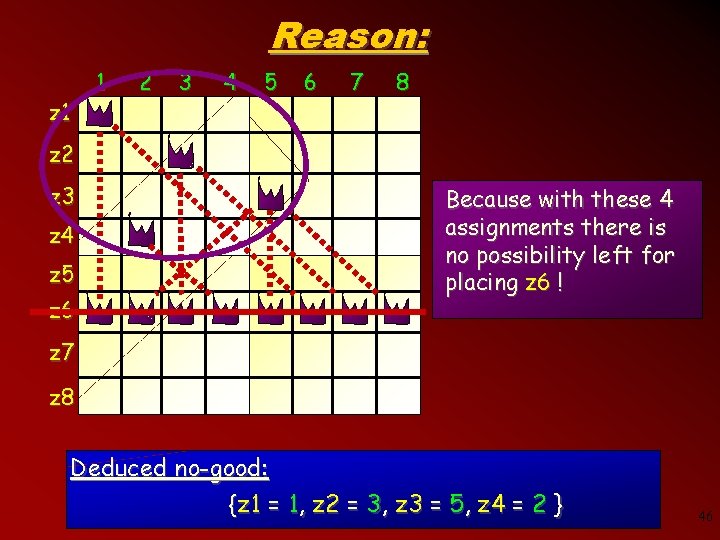 Reason:

1 2 3 4 5 6 7 8

z1
z2
z3
z4
z5
z6
z7
z8

Because with these 4 assignments there is no possibility left for placing z6 !

Deduced no-good:

{z1 = 1, z2 = 3, z3 = 5, z4 = 2 }

46